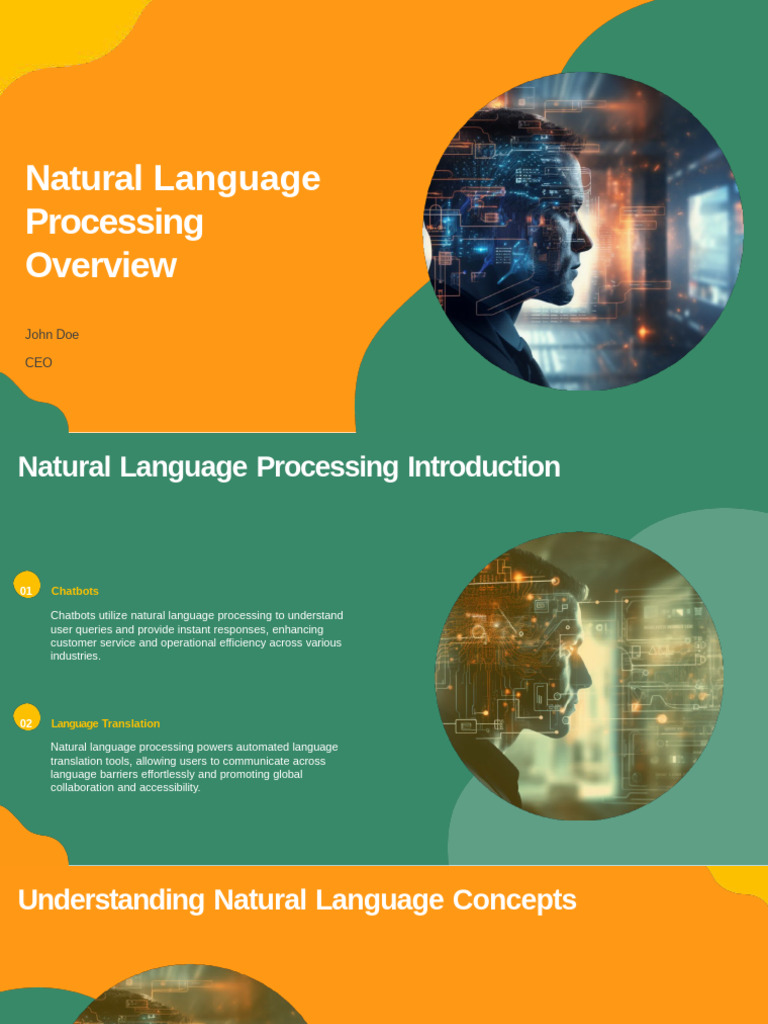 Natural Language Processing Overview

John Doe

CEO

Natural Language Processing Introduction

01 Chatbots

Chatbots utilize natural language processing to understand user queries and provide instant responses, enhancing customer service and operational efficiency across various industries.

02 Language Translation

Natural language processing powers automated language translation tools, allowing users to communicate across language barriers effortlessly and promoting global collaboration and accessibility.

Understanding Natural Language Concepts